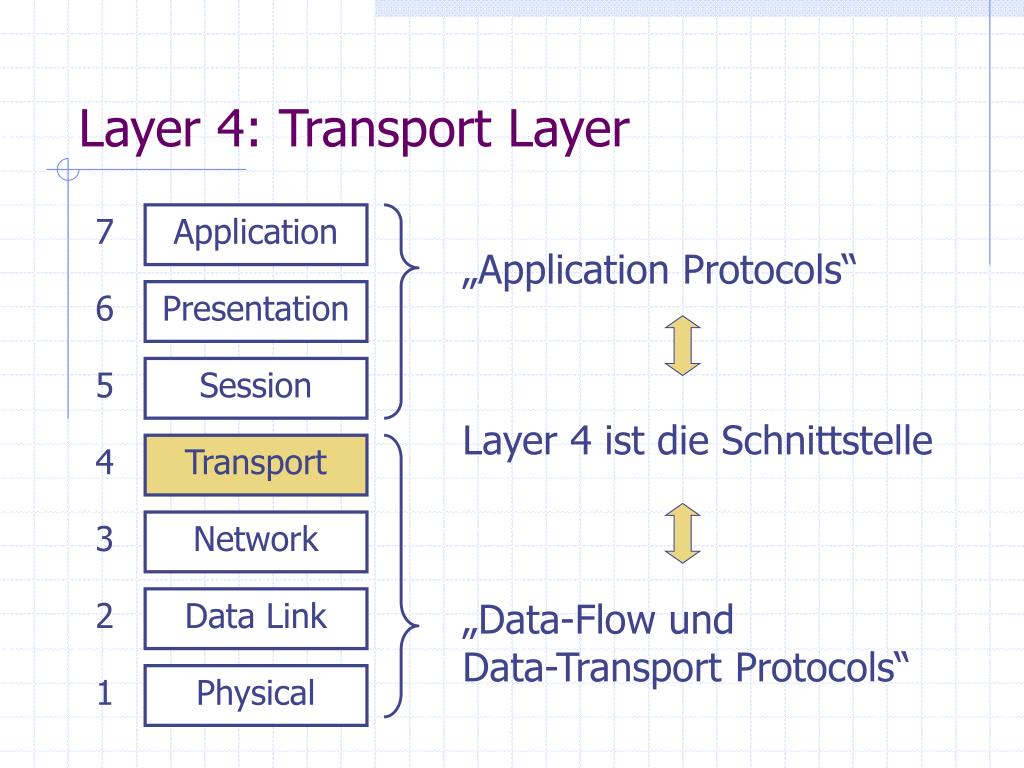 Layer 4: Transport Layer

7 Application
6 Presentation
5 Session
4 Transport
3 Network
2 Data Link
1 Physical

„Application Protocols“

Layer 4 ist die Schnittstelle

„Data-Flow und Data-Transport Protocols“